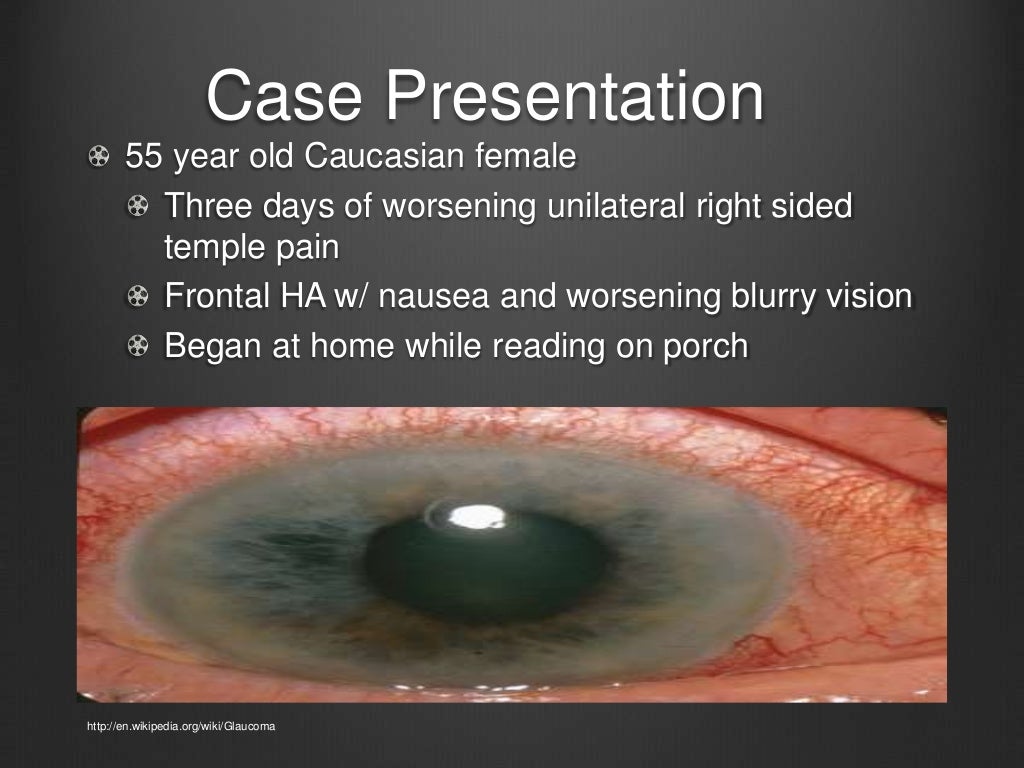 Case Presentation

55 year old Caucasian female

Three days of worsening unilateral right sided temple pain

Frontal HA w/ nausea and worsening blurry vision

Began at home while reading on porch

http://en.wikipedia.org/wiki/Glaucoma